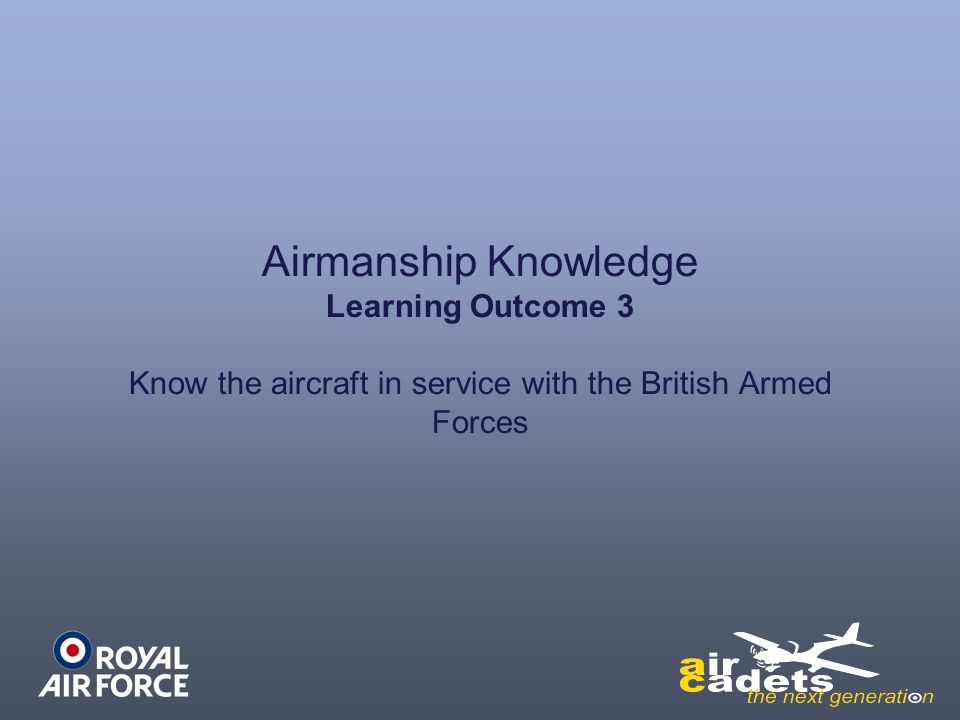 Airmanship Knowledge
Learning Outcome 3

Know the aircraft in service with the British Armed Forces

ROYAL AIR FORCE

air cadets
the next generation